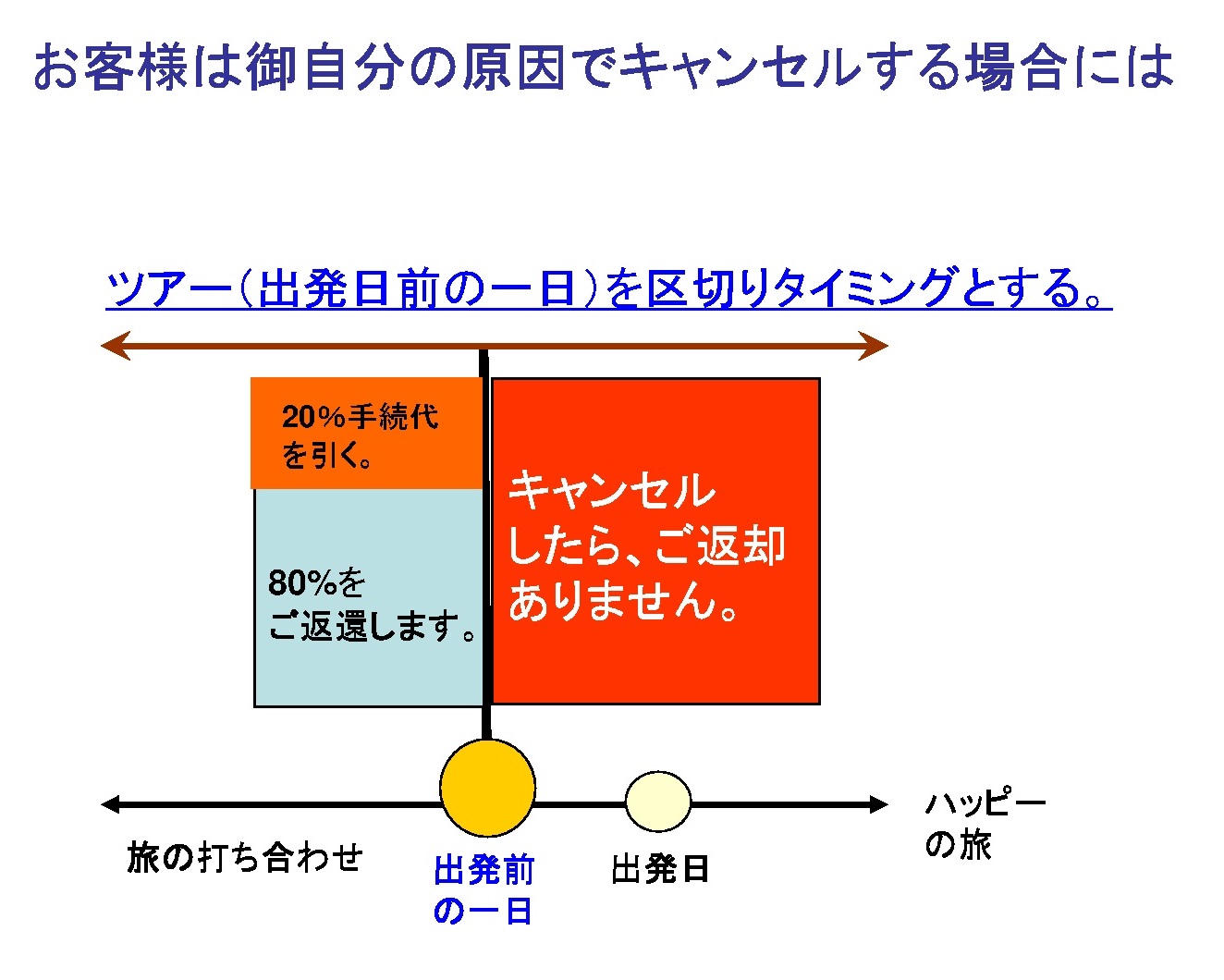 お客様は御自分の原因でキャンセルする場合には

ツアー(出発日前の一日)を区切りタイミングとする。

20%手続代を引く。

80%をご返還します。

キャンセルしたら、ご返却ありません。

旅の打ち合わせ

出発前の一日

出発日

ハッピーの旅